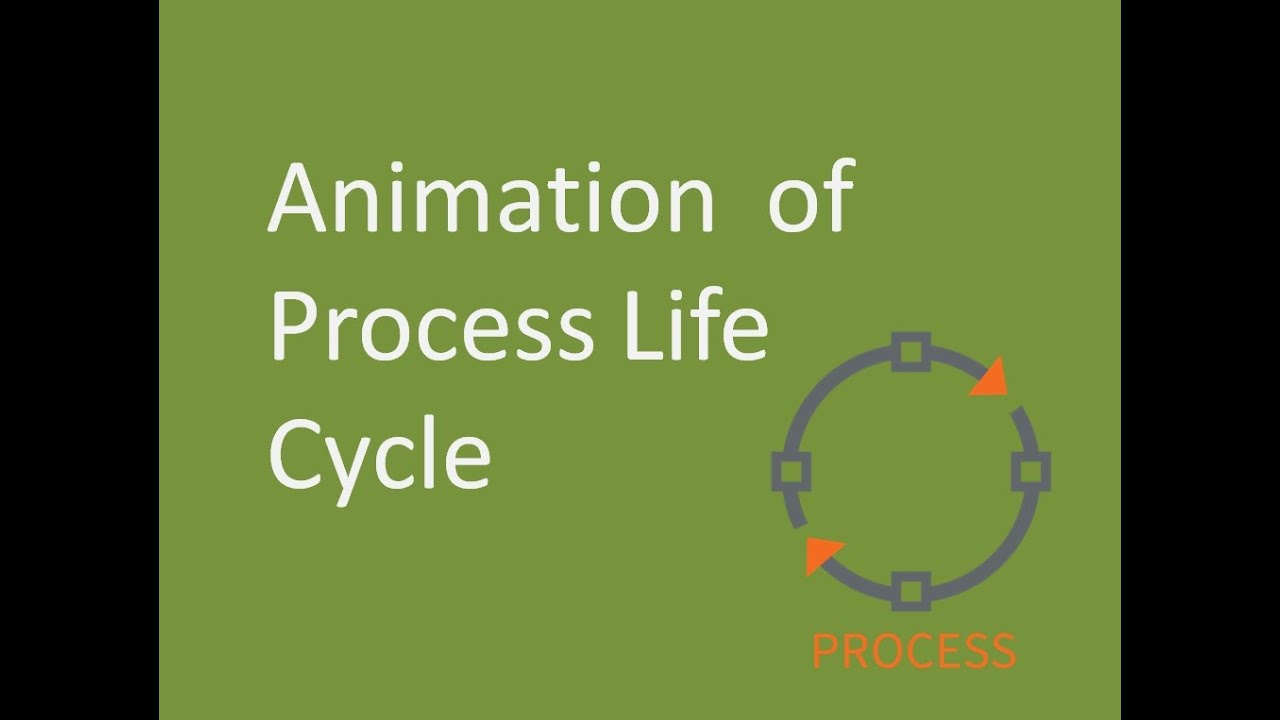 Animation of Process Life Cycle

PROCESS